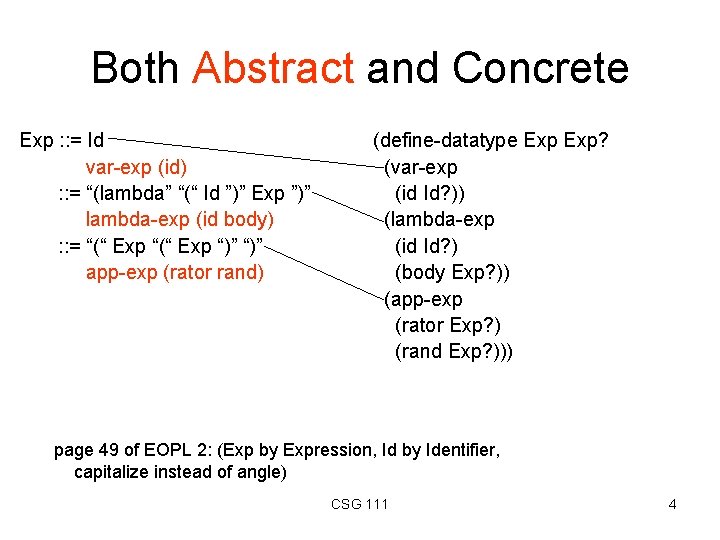 Both Abstract and Concrete

Exp ::= Id
var-exp (id)
::= “(lambda” “(“ Id ”)” Exp ”)”
lambda-exp (id body)
::= “(“ Exp “(“ Exp “)” “)”
app-exp (rator rand)

(define-datatype Exp Exp?
(var-exp
(id Id?))
(lambda-exp
(id Id?)
(body Exp?))
(app-exp
(rator Exp?)
(rand Exp?)))

page 49 of EOPL 2: (Exp by Expression, Id by Identifier, capitalize instead of angle)

CSG 111

4